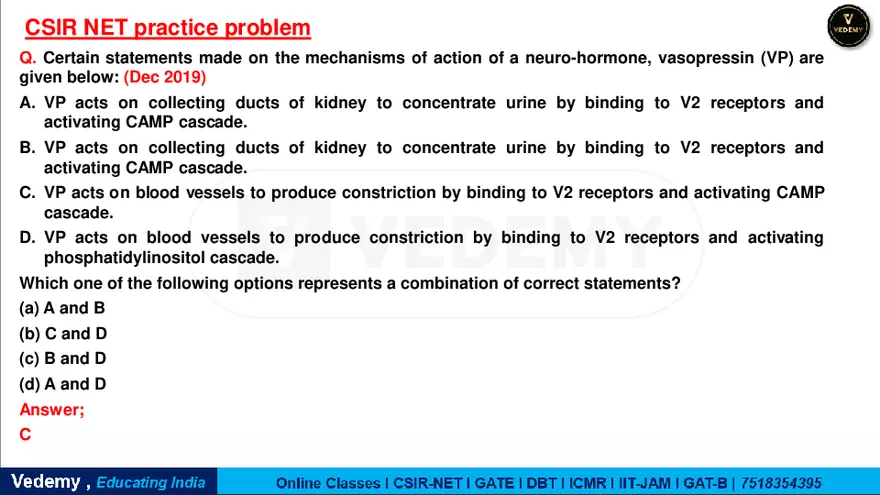 CSIR NET practice problem

VEDEMY

Q. Certain statements made on the mechanisms of action of a neuro-hormone, vasopressin (VP) are given below: (Dec 2019)

A. VP acts on collecting ducts of kidney to concentrate urine by binding to V2 receptors and activating CAMP cascade.

B. VP acts on collecting ducts of kidney to concentrate urine by binding to V2 receptors and activating CAMP cascade.

C. VP acts on blood vessels to produce constriction by binding to V2 receptors and activating CAMP cascade.

D. VP acts on blood vessels to produce constriction by binding to V2 receptors and activating phosphatidylinositol cascade.

Which one of the following options represents a combination of correct statements?

(a) A and B

(b) C and D

(c) B and D

(d) A and D

Answer;

C

VEDEMY

Vedemy , Educating India

Online Classes I CSIR-NET I GATE I DBT I ICMR I IIT-JAM I GAT-B | 7518354395